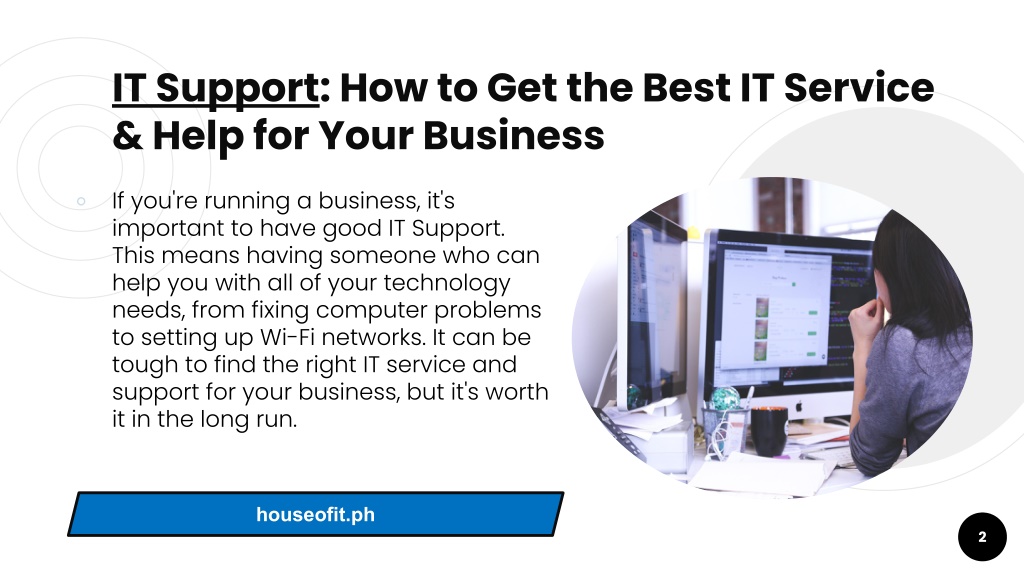 IT Support: How to Get the Best IT Service & Help for Your Business

If you're running a business, it's important to have good IT Support. This means having someone who can help you with all of your technology needs, from fixing computer problems to setting up Wi-Fi networks. It can be tough to find the right IT service and support for your business, but it's worth it in the long run.

houseofit.ph

2